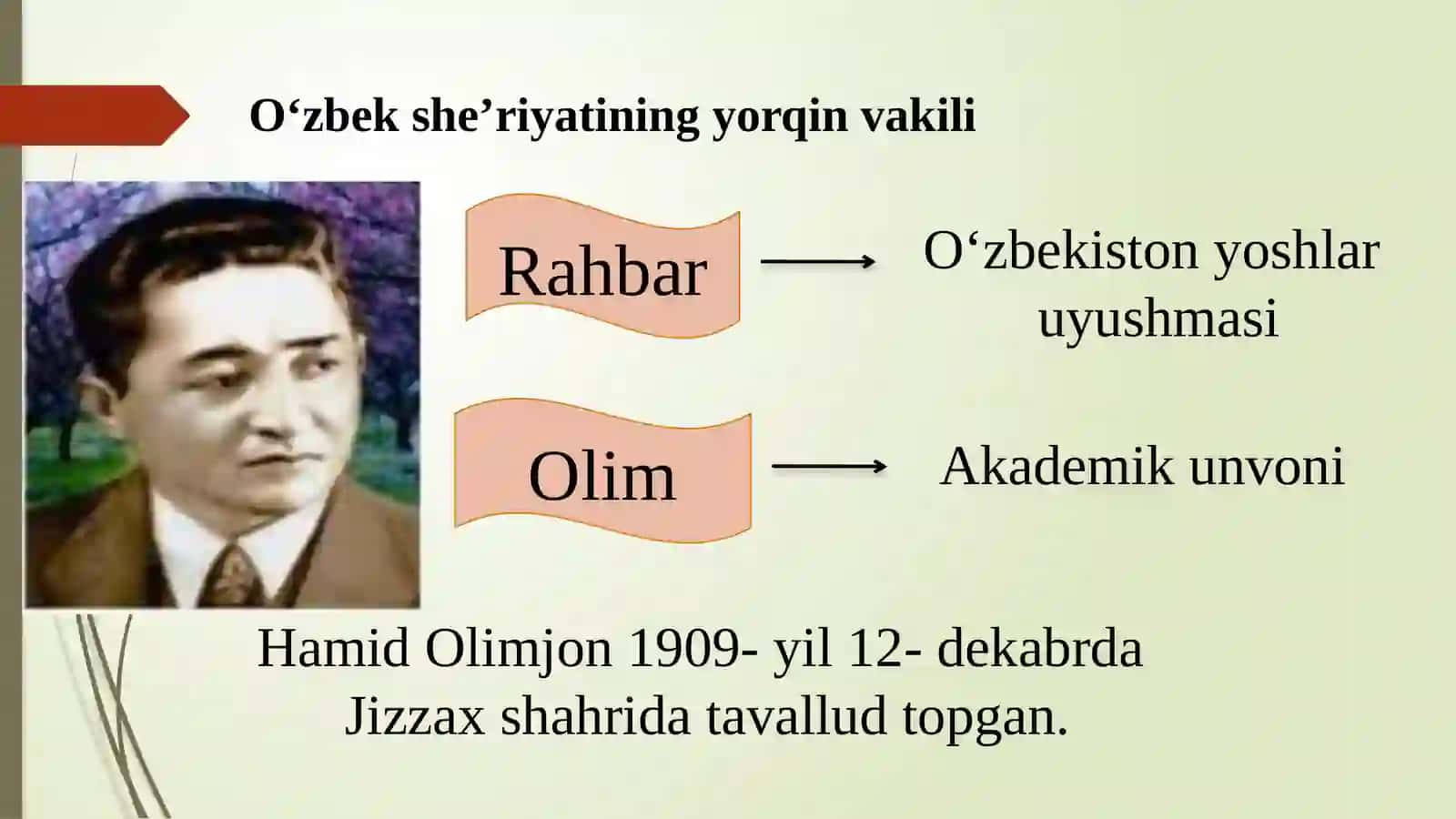 O‘zbek she’riyatining yorqin vakili

Rahbar

O‘zbekiston yoshlar uyushmasi

Olim

Akademik unvoni

Hamid Olimjon 1909- yil 12- dekabrda Jizzax shahrida tavallud topgan.